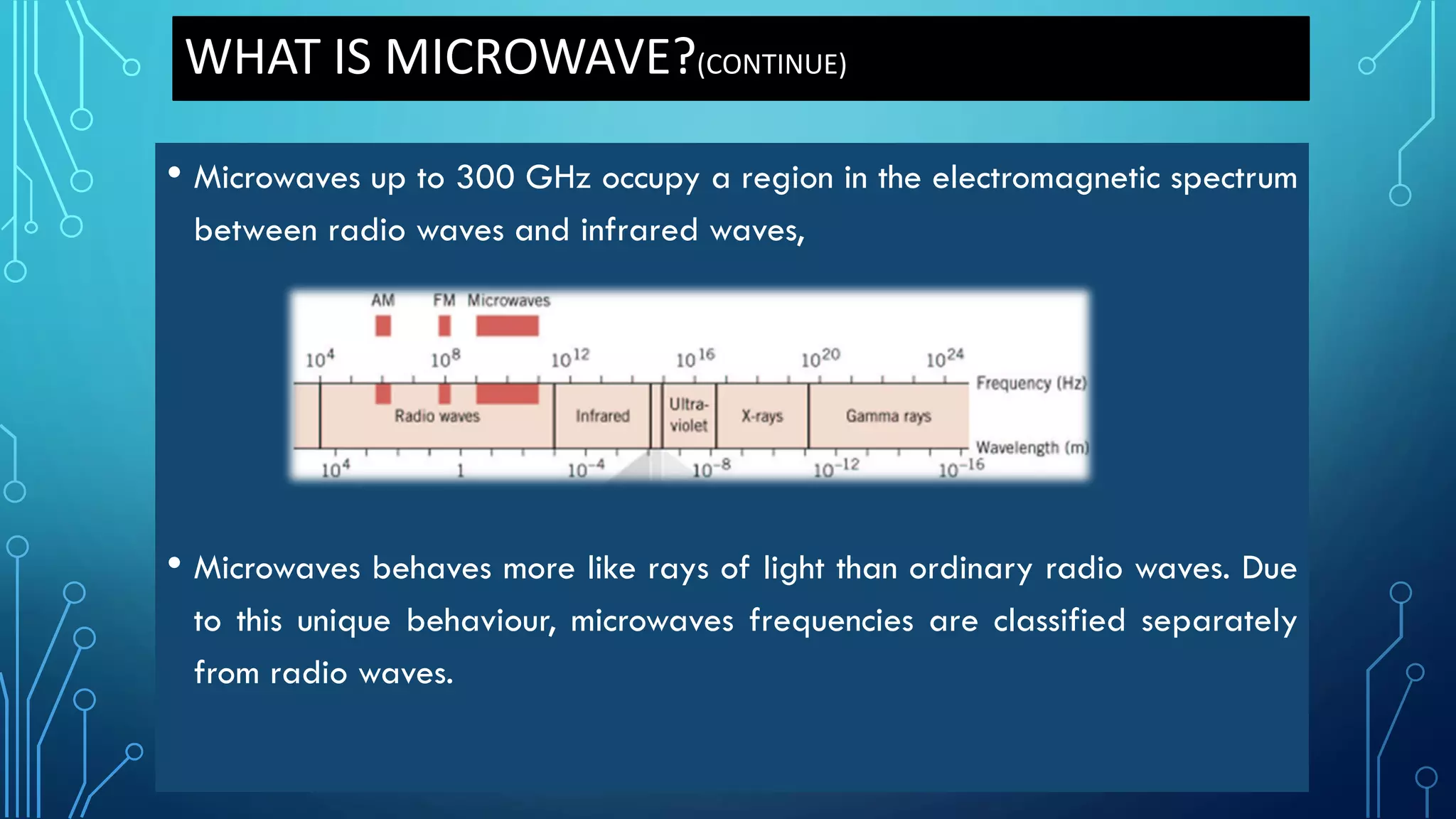 WHAT IS MICROWAVE?(CONTINUE)

• Microwaves up to 300 GHz occupy a region in the electromagnetic spectrum between radio waves and infrared waves,

AM FM Microwaves

$10^4$ $10^8$ $10^{12}$ $10^{16}$ $10^{20}$ $10^{24}$ Frequency (Hz)

Radio waves Infrared Ultra-violet X-rays Gamma rays

Wavelength (m)

$10^4$ 1 $10^{-4}$ $10^{-8}$ $10^{-12}$ $10^{-16}$

• Microwaves behaves more like rays of light than ordinary radio waves. Due to this unique behaviour, microwaves frequencies are classified separately from radio waves.